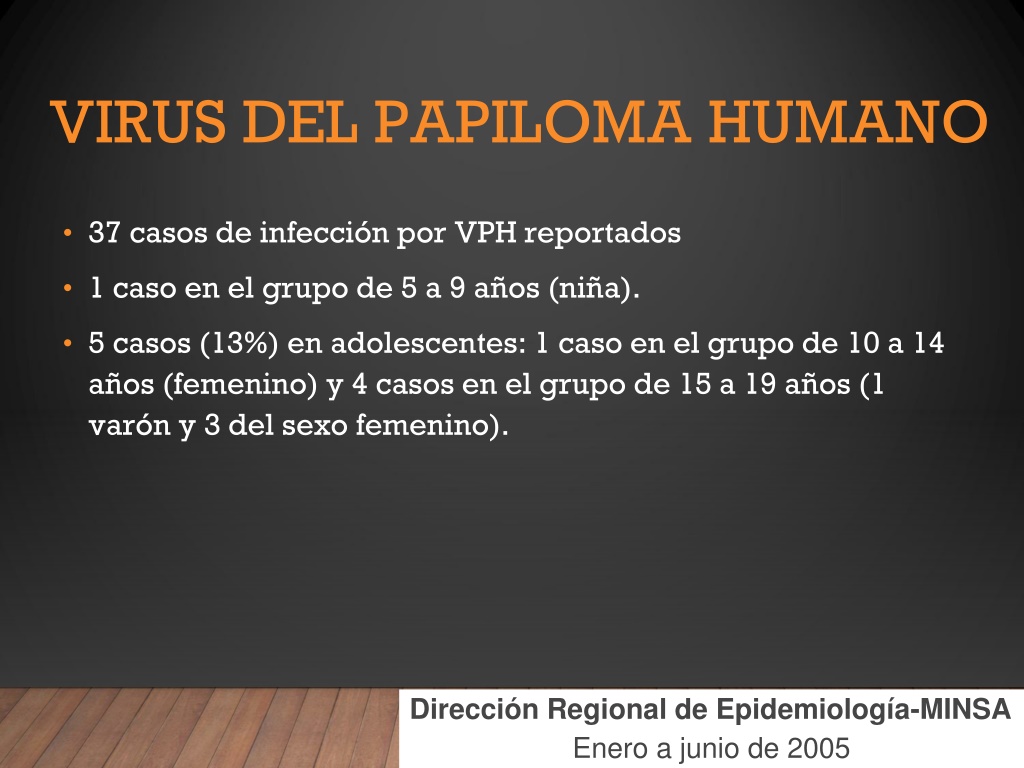 VIRUS DEL PAPILOMA HUMANO

• 37 casos de infección por VPH reportados
• 1 caso en el grupo de 5 a 9 años (niña).
• 5 casos (13%) en adolescentes: 1 caso en el grupo de 10 a 14 años (femenino) y 4 casos en el grupo de 15 a 19 años (1 varón y 3 del sexo femenino).

Dirección Regional de Epidemiología-MINSA
Enero a junio de 2005